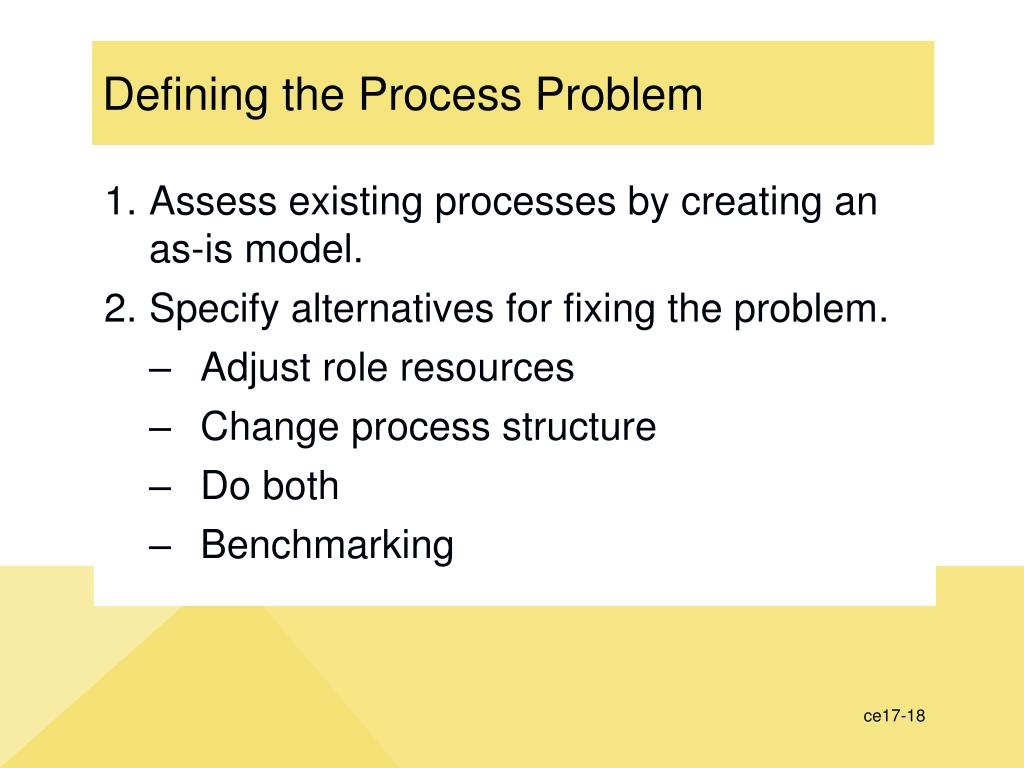 Defining the Process Problem

1. Assess existing processes by creating an as-is model.
2. Specify alternatives for fixing the problem.
– Adjust role resources
– Change process structure
– Do both
– Benchmarking

ce17-18